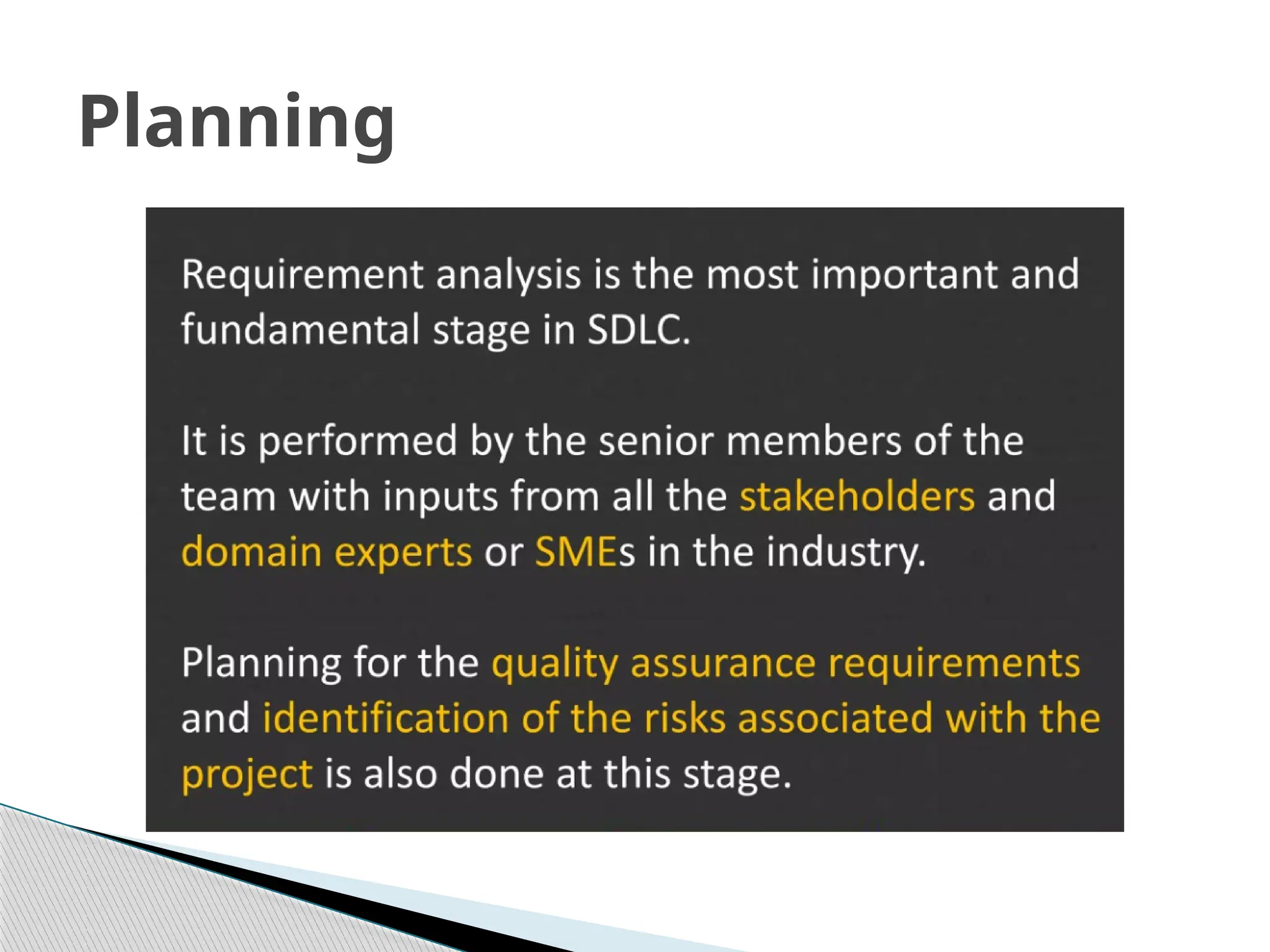 Planning

Requirement analysis is the most important and fundamental stage in SDLC.

It is performed by the senior members of the team with inputs from all the stakeholders and domain experts or SMEs in the industry.

Planning for the quality assurance requirements and identification of the risks associated with the project is also done at this stage.